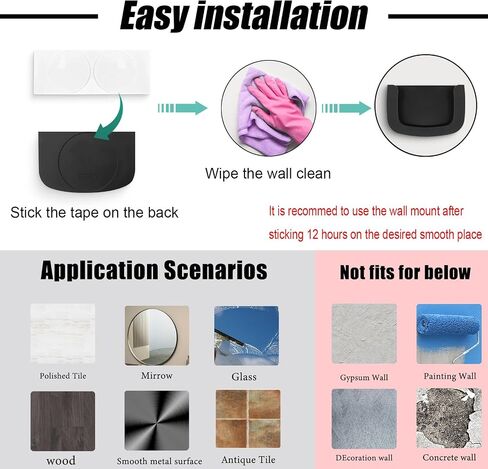 Easy installation

Stick the tape on the back

Wipe the wall clean

It is recommed to use the wall mount after sticking 12 hours on the desired smooth place

Application Scenarios

Polished Tile

Mirrow

Glass

wood

Smooth metal surface

Antique Tile

Not fits for below

Gypsum Wall

Painting Wall

DEcoration wall

Concrete wall